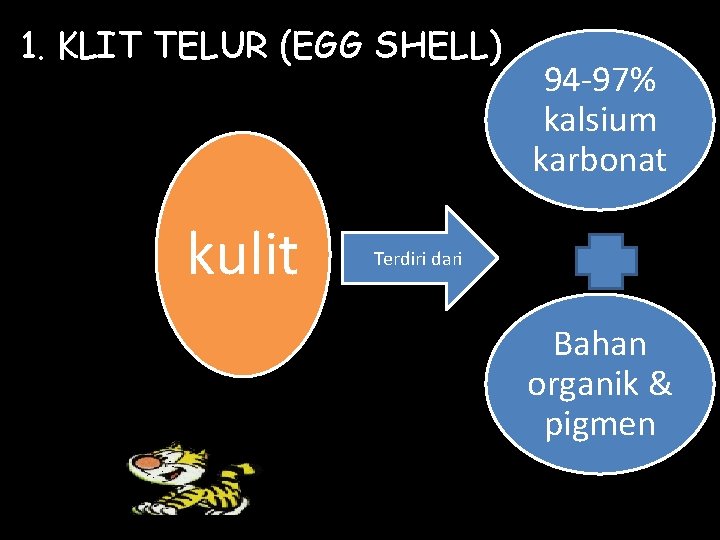 1. KLIT TELUR (EGG SHELL)

kulit

Terdiri dari

94-97% kalsium karbonat

Bahan organik & pigmen